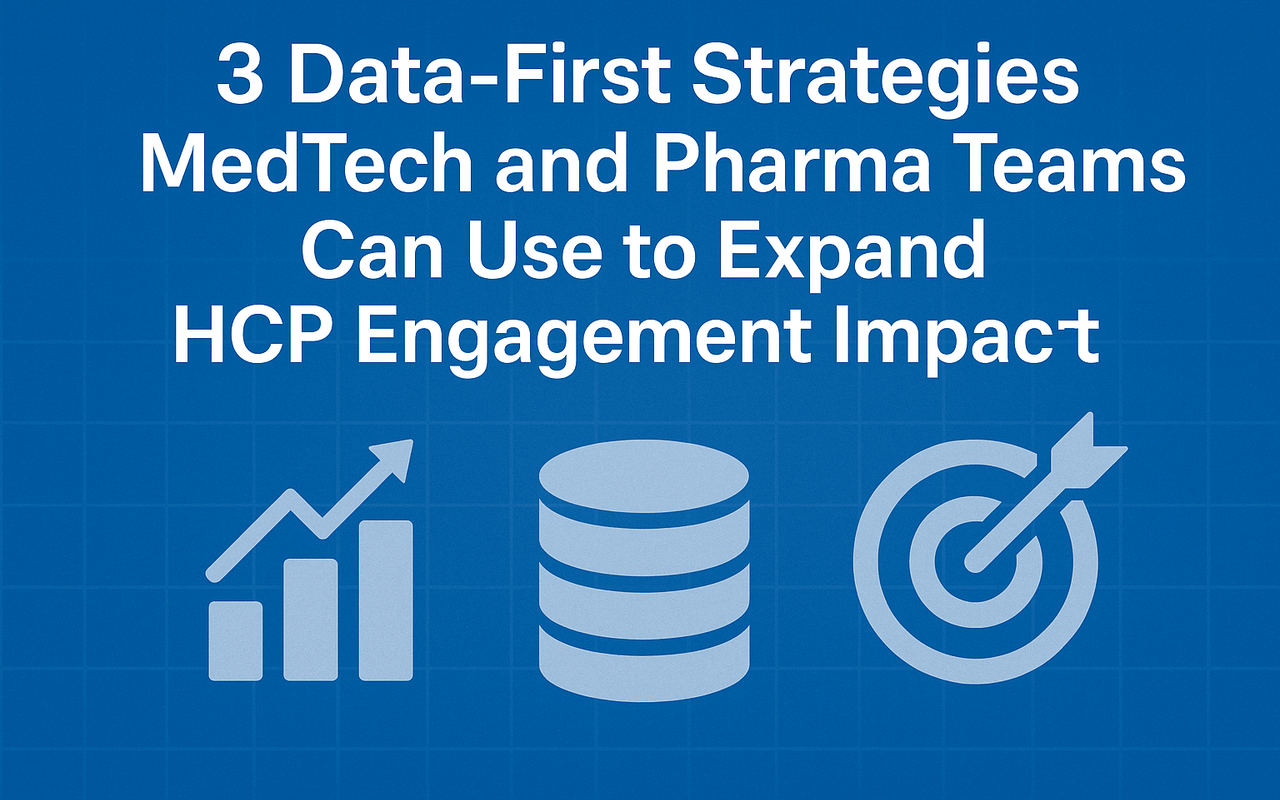 3 Data-First Strategies MedTech and Pharma Teams Can Use to Expand HCP Engagement Impact